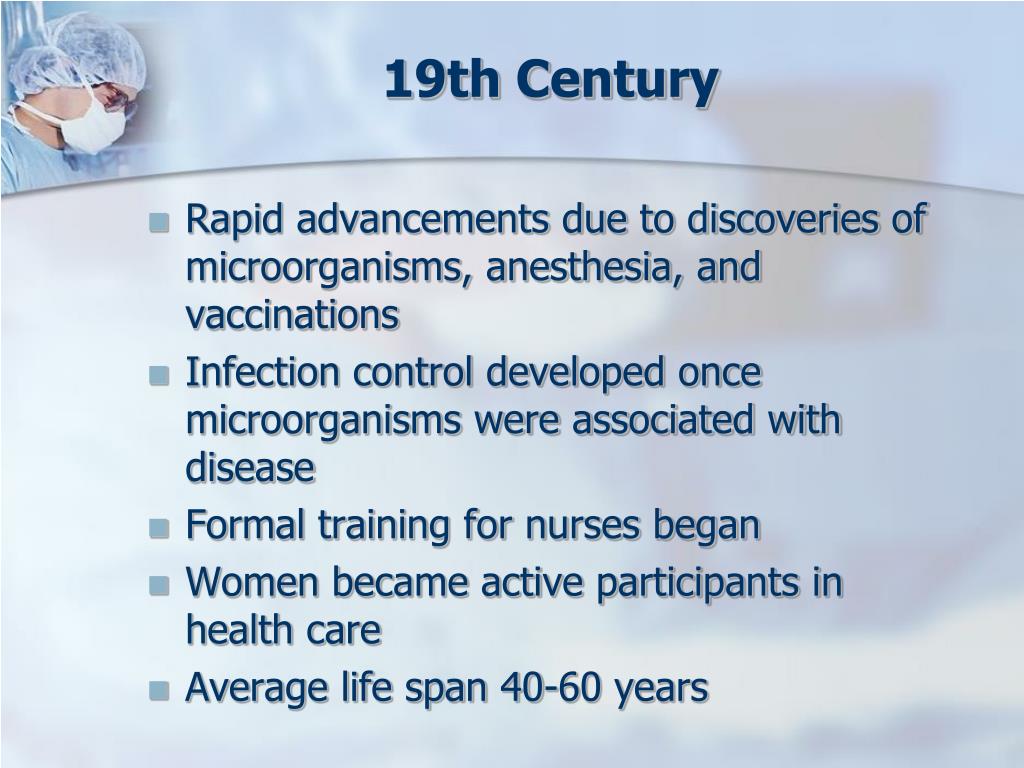 19th Century

- Rapid advancements due to discoveries of microorganisms, anesthesia, and vaccinations
- Infection control developed once microorganisms were associated with disease
- Formal training for nurses began
- Women became active participants in health care
- Average life span 40-60 years